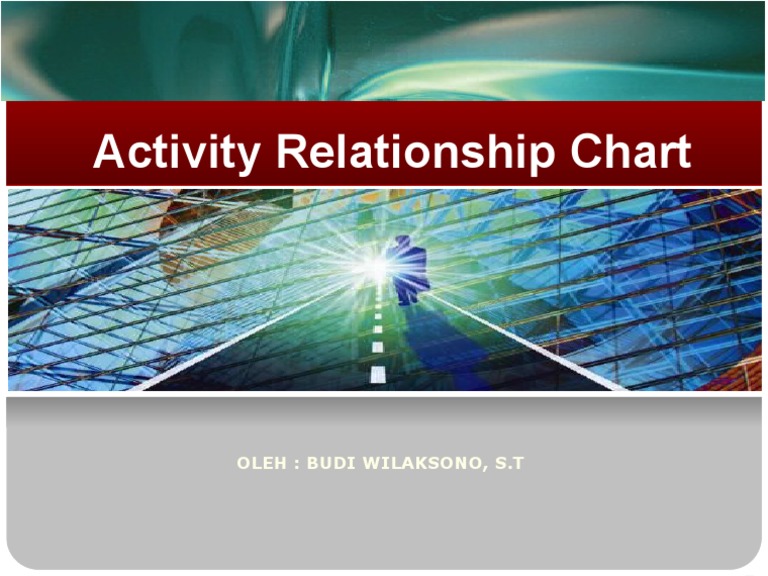 Activity Relationship Chart

OLEH : BUDI WILAKSONO, S.T